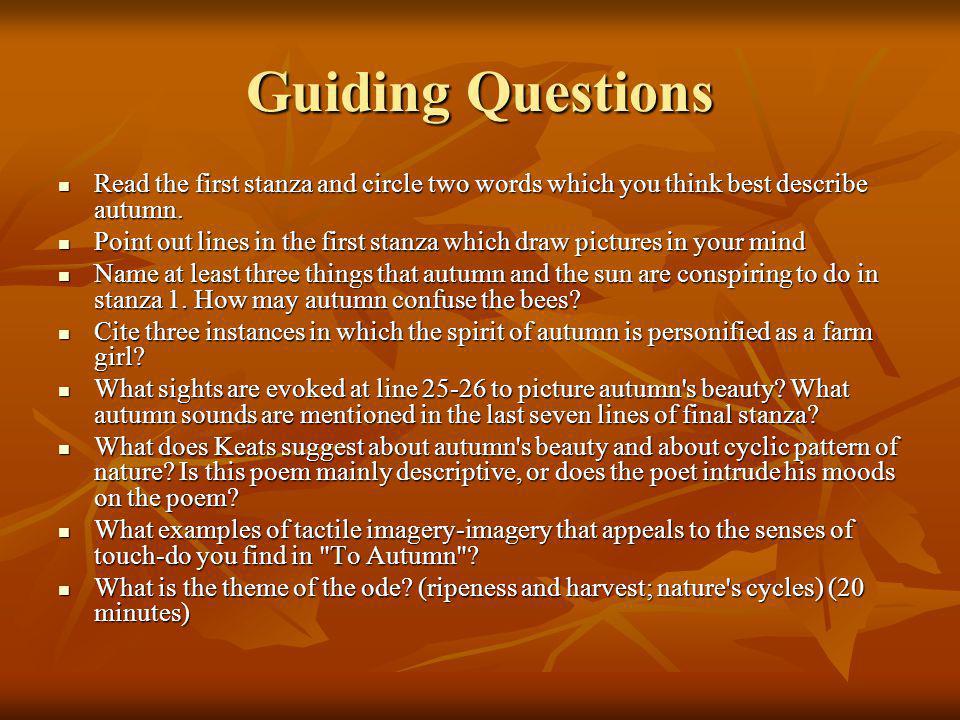 Guiding Questions

- Read the first stanza and circle two words which you think best describe autumn.
- Point out lines in the first stanza which draw pictures in your mind
- Name at least three things that autumn and the sun are conspiring to do in stanza 1. How may autumn confuse the bees?
- Cite three instances in which the spirit of autumn is personified as a farm girl?
- What sights are evoked at line 25-26 to picture autumn's beauty? What autumn sounds are mentioned in the last seven lines of final stanza?
- What does Keats suggest about autumn's beauty and about cyclic pattern of nature? Is this poem mainly descriptive, or does the poet intrude his moods on the poem?
- What examples of tactile imagery-imagery that appeals to the senses of touch-do you find in "To Autumn"?
- What is the theme of the ode? (ripeness and harvest; nature's cycles) (20 minutes)